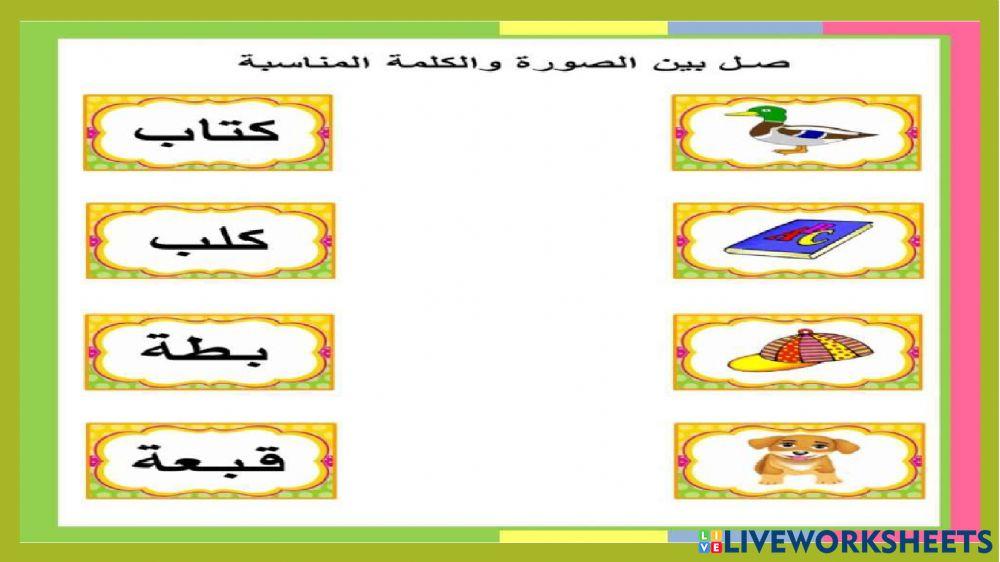 صل بين الصورة والكلمة المناسبة

كتاب

كلب

بطة

قبعة

LIVEWORKSHEETS